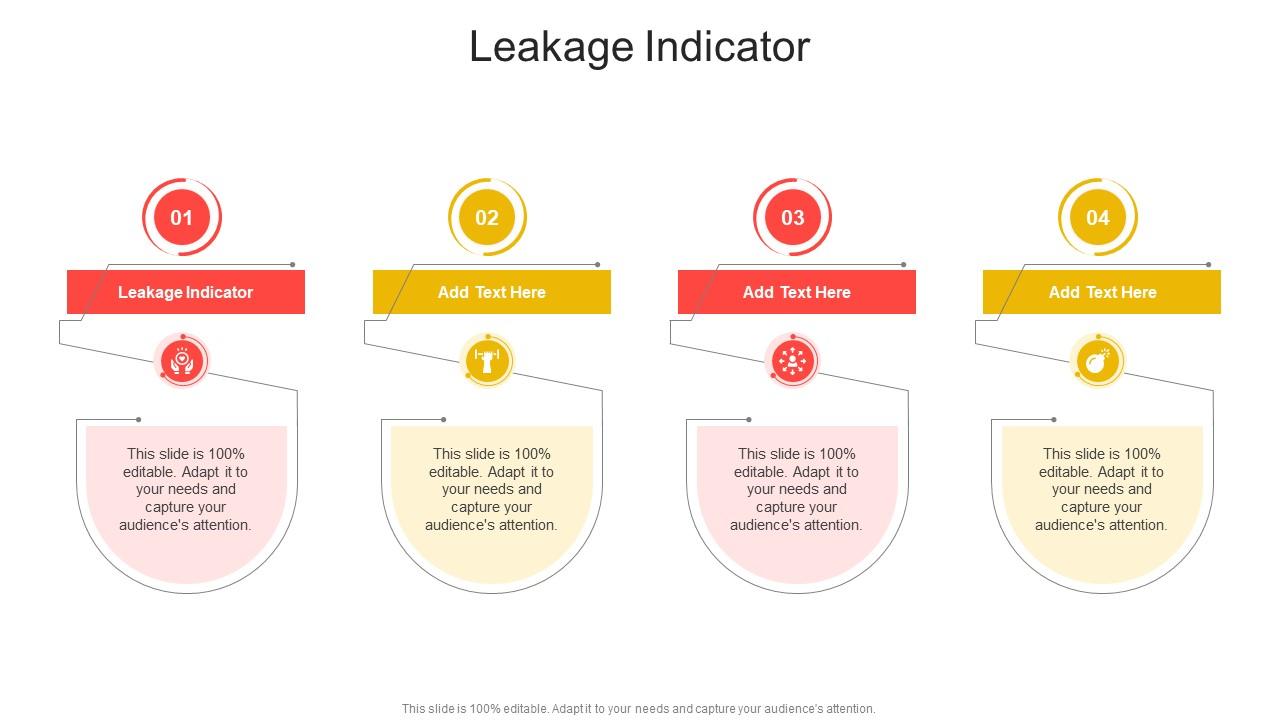 Leakage Indicator

01

Leakage Indicator

This slide is 100% editable. Adapt it to your needs and capture your audience's attention.

02

Add Text Here

This slide is 100% editable. Adapt it to your needs and capture your audience's attention.

03

Add Text Here

This slide is 100% editable. Adapt it to your needs and capture your audience's attention.

04

Add Text Here

This slide is 100% editable. Adapt it to your needs and capture your audience's attention.

This slide is 100% editable. Adapt it to your needs and capture your audience's attention.